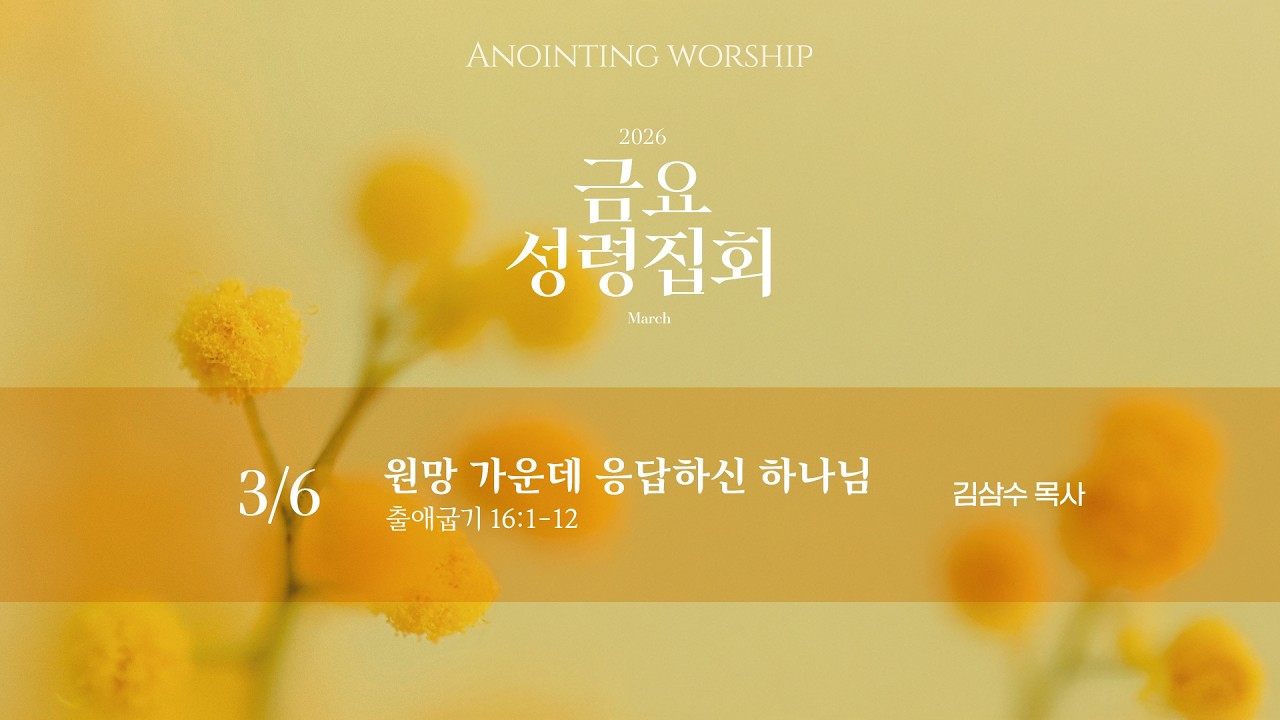 ANOINTING WORSHIP

2026
금요
성령집회
March

3/6

원망 가운데 응답하신 하나님
출애굽기 16:1-12

김삼수 목사